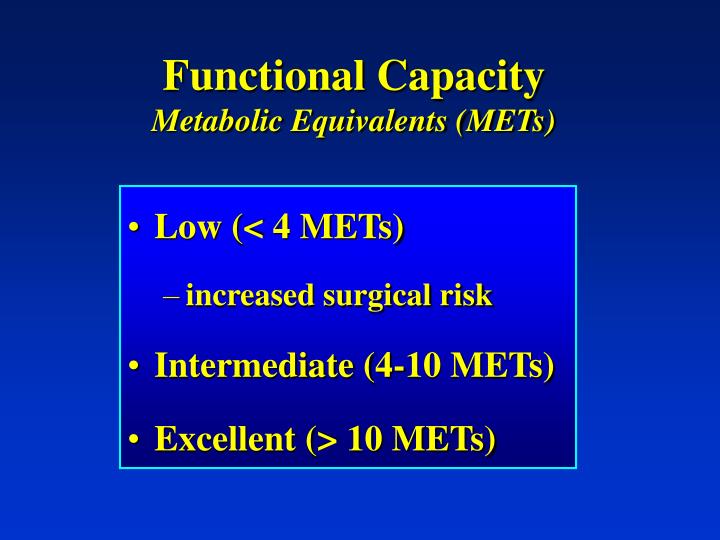 Functional Capacity
Metabolic Equivalents (METs)

• Low (< 4 METs)

– increased surgical risk

• Intermediate (4-10 METs)

• Excellent (> 10 METs)